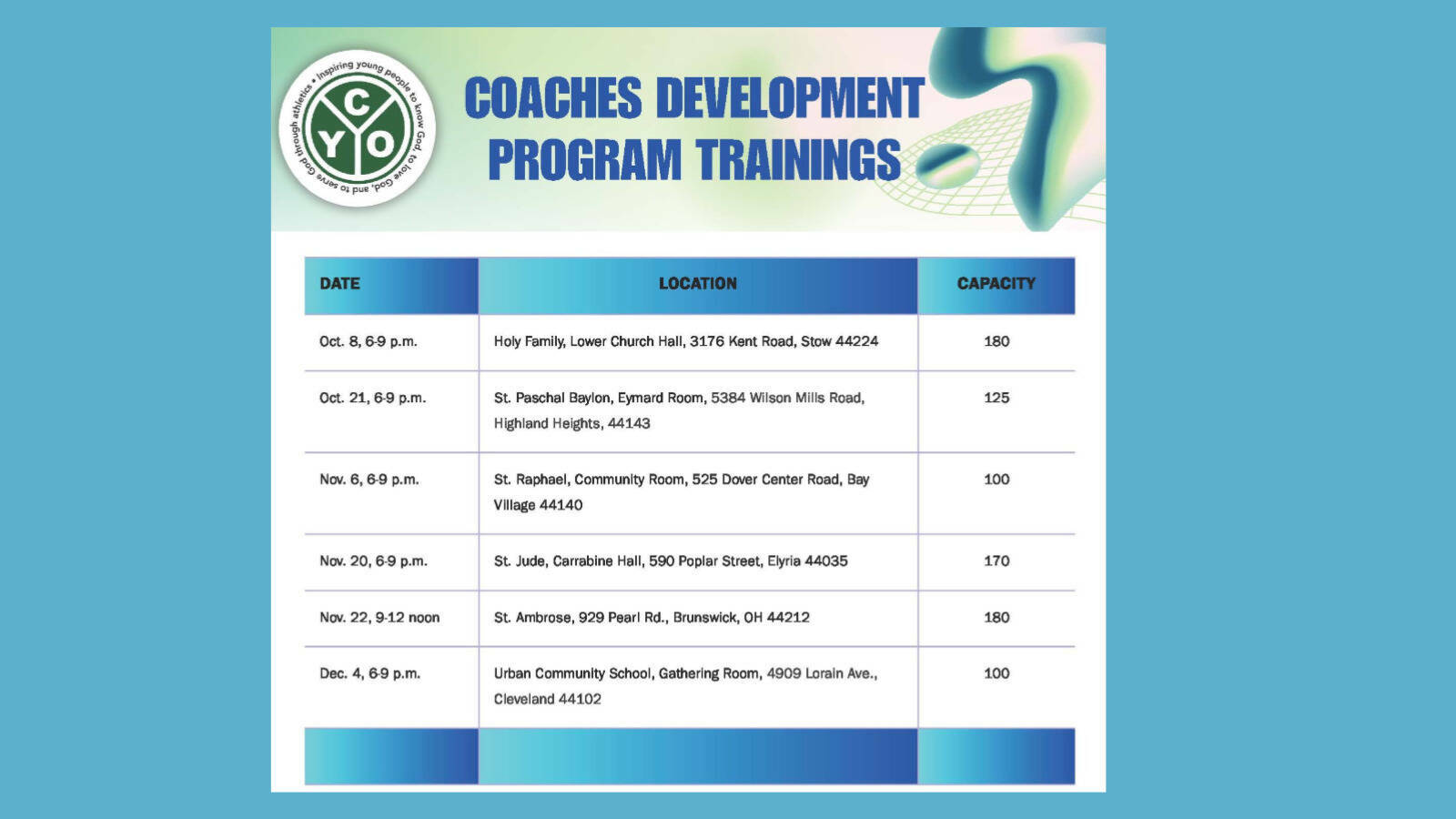 Inspiring young people to know God, to love God, and to serve God through athletics •

C Y O

COACHES DEVELOPMENT PROGRAM TRAININGS

| DATE | LOCATION | CAPACITY |
|---|---|---|
| Oct. 8, 6-9 p.m. | Holy Family, Lower Church Hall, 3176 Kent Road, Stow 44224 | 180 |
| Oct. 21, 6-9 p.m. | St. Paschal Baylon, Eymard Room, 5384 Wilson Mills Road, Highland Heights, 44143 | 125 |
| Nov. 6, 6-9 p.m. | St. Raphael, Community Room, 525 Dover Center Road, Bay Village 44140 | 100 |
| Nov. 20, 6-9 p.m. | St. Jude, Carrabine Hall, 590 Poplar Street, Elyria 44035 | 170 |
| Nov. 22, 9-12 noon | St. Ambrose, 929 Pearl Rd., Brunswick, OH 44212 | 180 |
| Dec. 4, 6-9 p.m. | Urban Community School, Gathering Room, 4909 Lorain Ave., Cleveland 44102 | 100 |